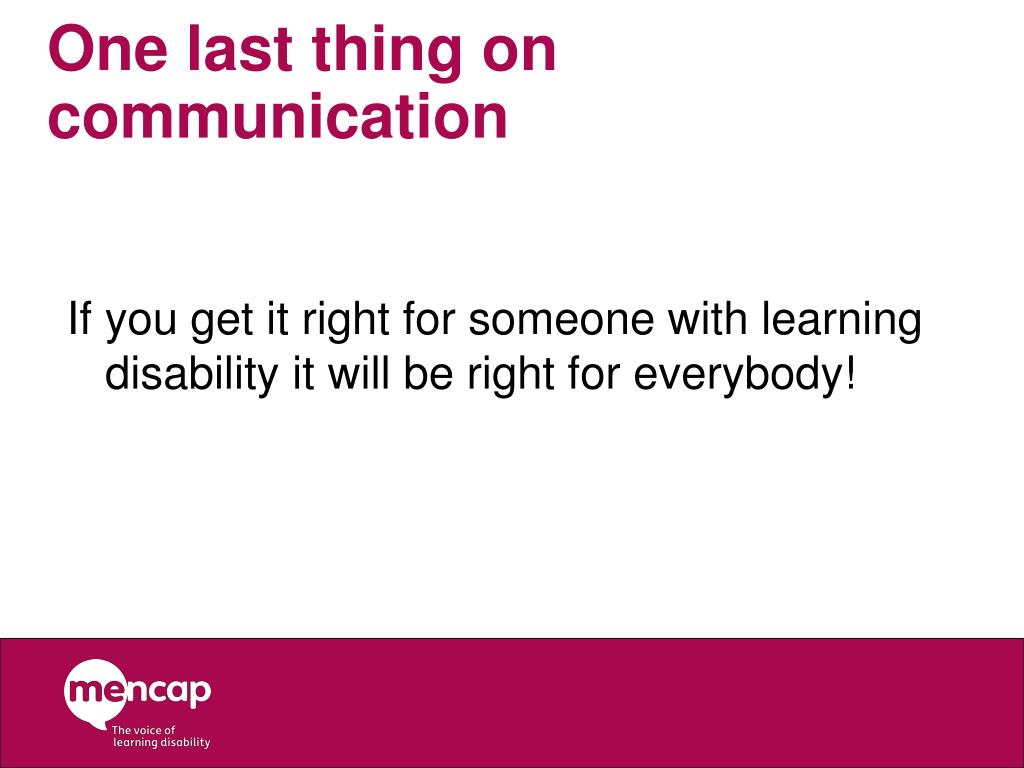 One last thing on communication

If you get it right for someone with learning disability it will be right for everybody!

mencap
The voice of
learning disability